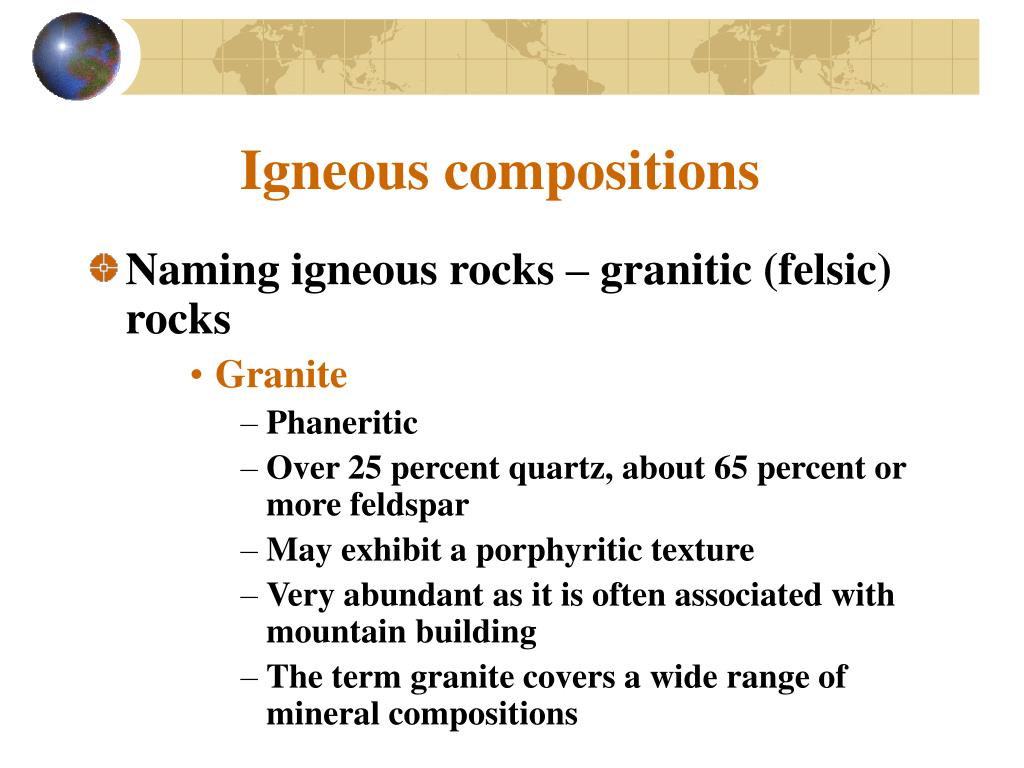 Igneous compositions

Naming igneous rocks – granitic (felsic) rocks

• Granite

– Phaneritic

– Over 25 percent quartz, about 65 percent or more feldspar

– May exhibit a porphyritic texture

– Very abundant as it is often associated with mountain building

– The term granite covers a wide range of mineral compositions